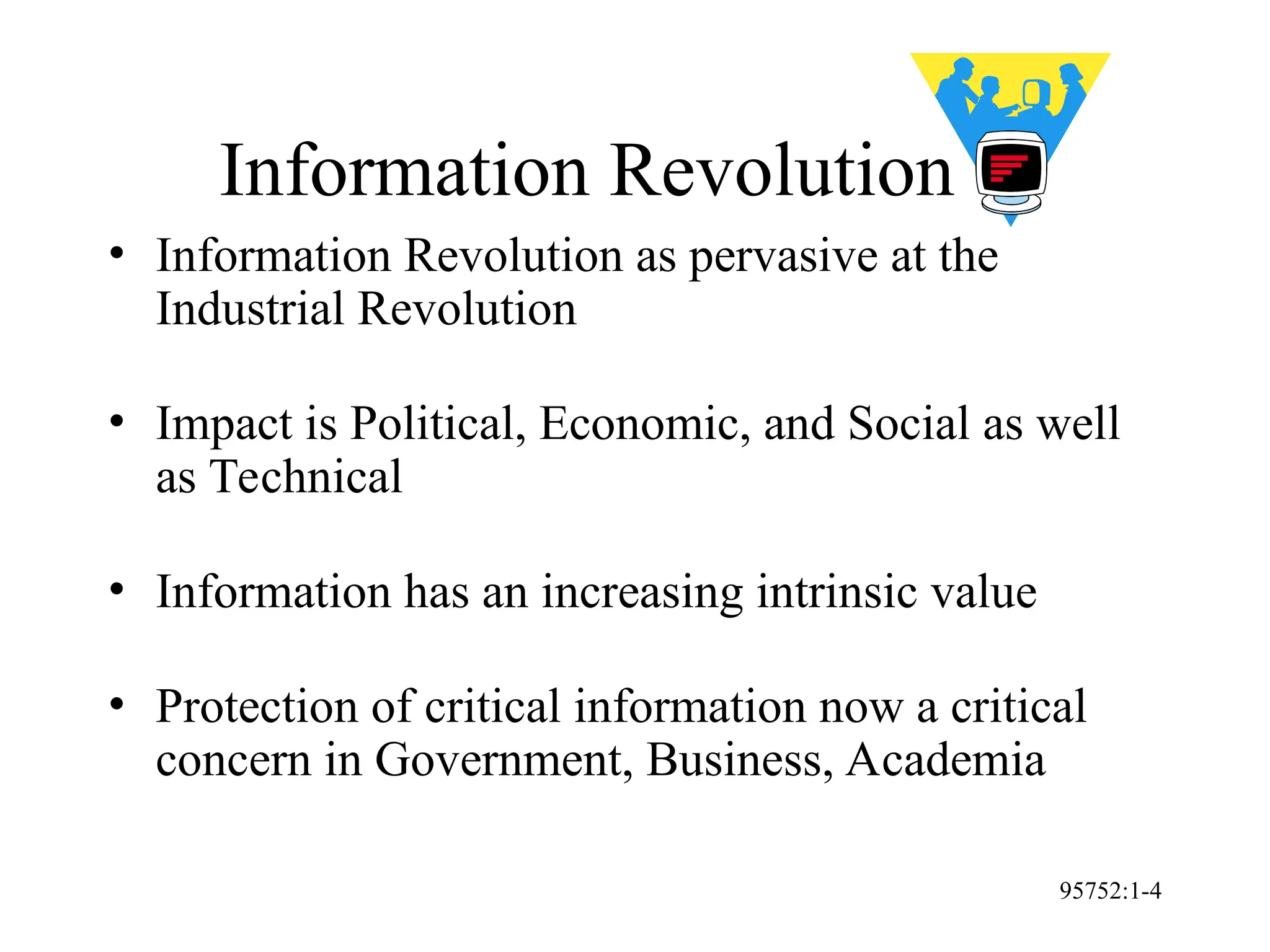 Information Revolution

• Information Revolution as pervasive at the Industrial Revolution

• Impact is Political, Economic, and Social as well as Technical

• Information has an increasing intrinsic value

• Protection of critical information now a critical concern in Government, Business, Academia

95752:1-4